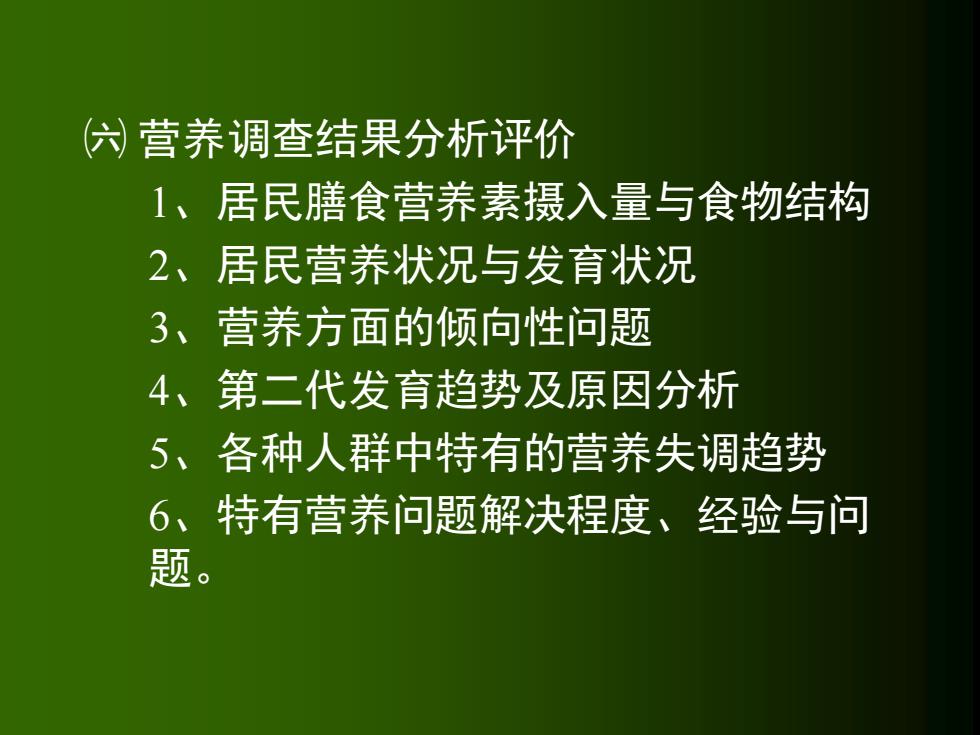 ㈥ 营养调查结果分析评价

1、居民膳食营养素摄入量与食物结构

2、居民营养状况与发育状况

3、营养方面的倾向性问题

4、第二代发育趋势及原因分析

5、各种人群中特有的营养失调趋势

6、特有营养问题解决程度、经验与问题。